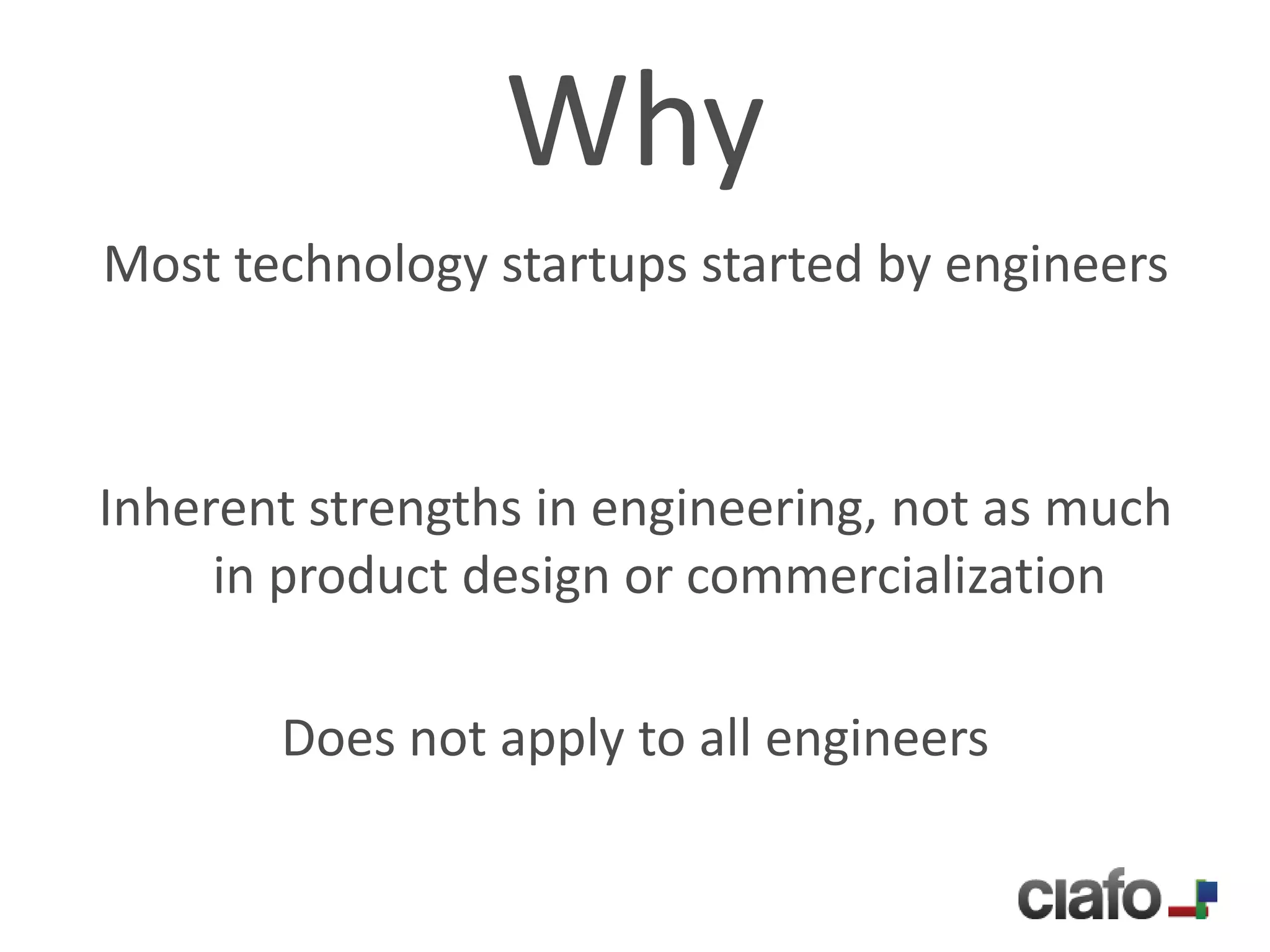 Why

Most technology startups started by engineers

Inherent strengths in engineering, not as much in product design or commercialization

Does not apply to all engineers

ciafo